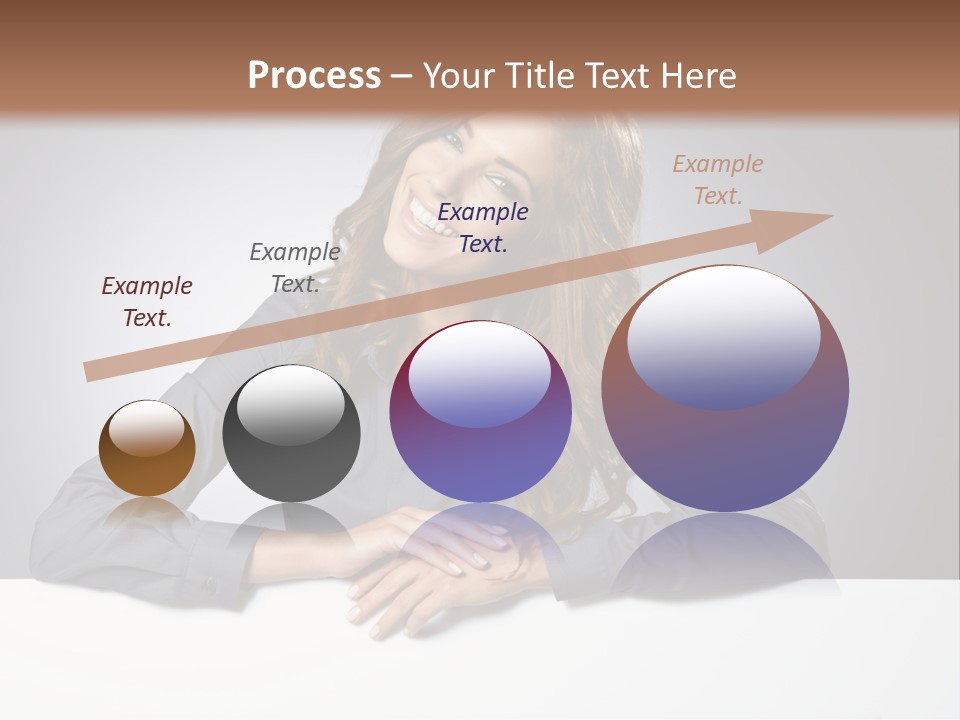 Process – Your Title Text Here

Example Text.

Example Text.

Example Text.

Example Text.